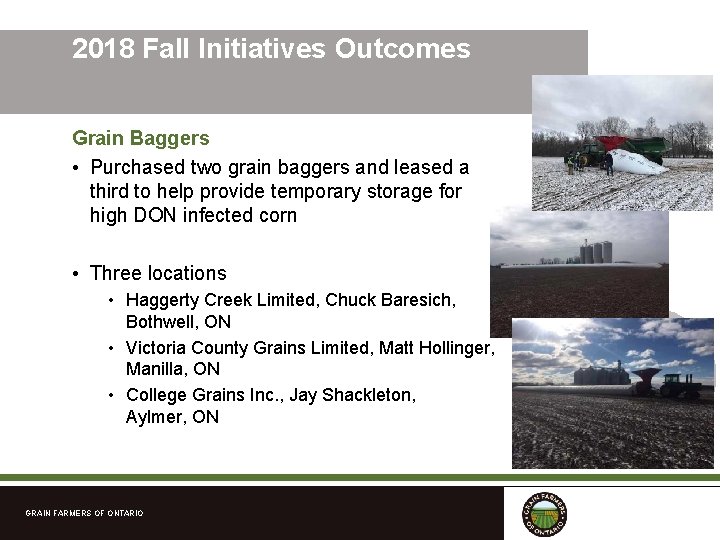 2018 Fall Initiatives Outcomes

Grain Baggers

• Purchased two grain baggers and leased a third to help provide temporary storage for high DON infected corn

• Three locations
  • Haggerty Creek Limited, Chuck Baresich, Bothwell, ON
  • Victoria County Grains Limited, Matt Hollinger, Manilla, ON
  • College Grains Inc., Jay Shackleton, Aylmer, ON

GRAIN FARMERS OF ONTARIO

GRAIN FARMERS OF ONTARIO